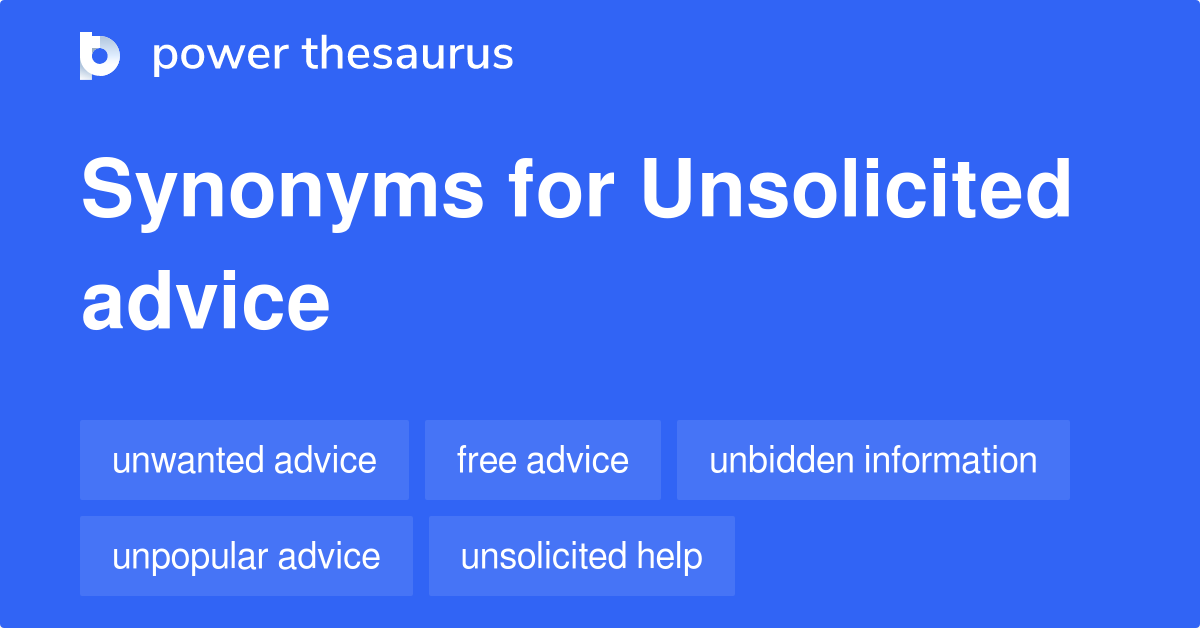 power thesaurus

Synonyms for Unsolicited advice

unwanted advice

free advice

unbidden information

unpopular advice

unsolicited help